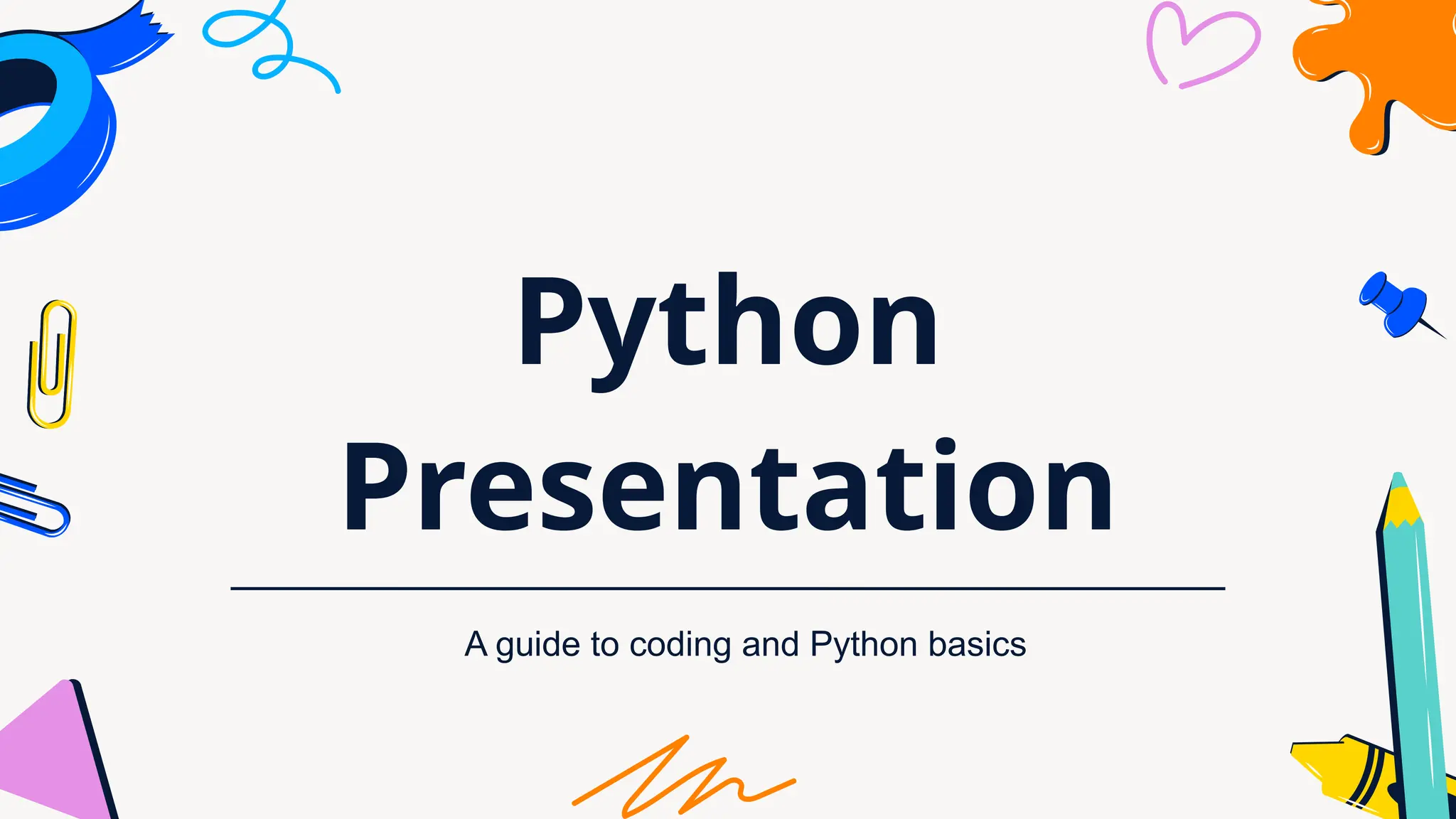 Python Presentation

A guide to coding and Python basics